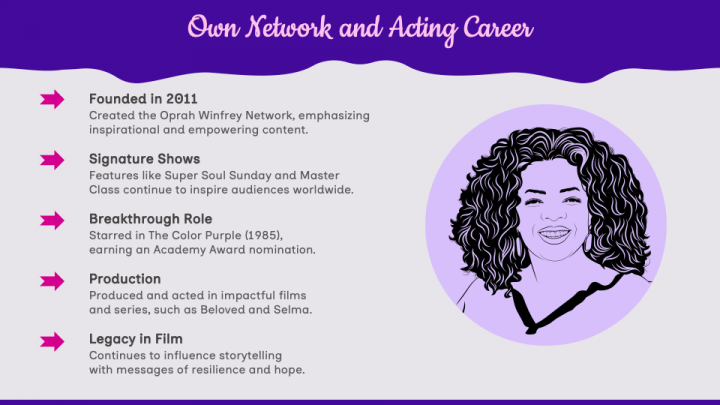 Own Network and Acting Career

Founded in 2011
Created the Oprah Winfrey Network, emphasizing inspirational and empowering content.

Signature Shows
Features like Super Soul Sunday and Master Class continue to inspire audiences worldwide.

Breakthrough Role
Starred in The Color Purple (1985), earning an Academy Award nomination.

Production
Produced and acted in impactful films and series, such as Beloved and Selma.

Legacy in Film
Continues to influence storytelling with messages of resilience and hope.